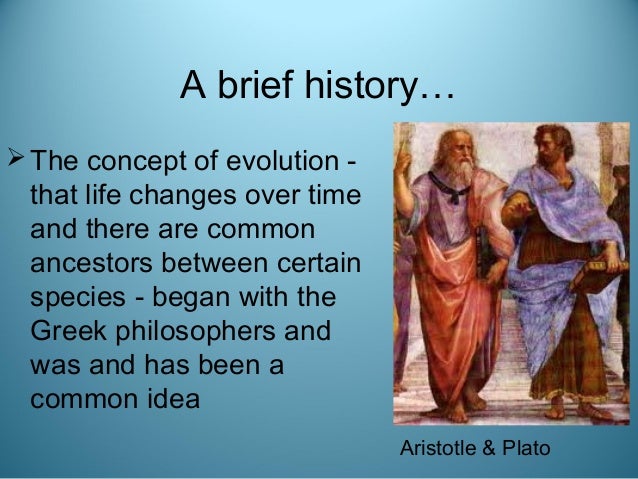 A brief history…

➢ The concept of evolution - that life changes over time and there are common ancestors between certain species - began with the Greek philosophers and was and has been a common idea

Aristotle & Plato